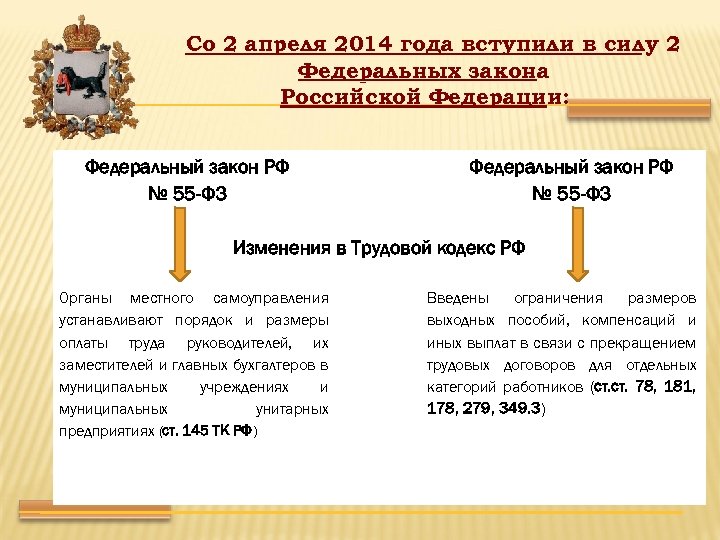 Со 2 апреля 2014 года вступили в силу 2 Федеральных закона Российской Федерации:

Федеральный закон РФ
№ 55-ФЗ

Федеральный закон РФ
№ 55-ФЗ

Изменения в Трудовой кодекс РФ

Органы местного самоуправления устанавливают порядок и размеры оплаты труда руководителей, их заместителей и главных бухгалтеров в муниципальных учреждениях и муниципальных унитарных предприятиях (ст. 145 ТК РФ)

Введены ограничения размеров выходных пособий, компенсаций и иных выплат в связи с прекращением трудовых договоров для отдельных категорий работников (ст.ст. 78, 181, 178, 279, 349.3)